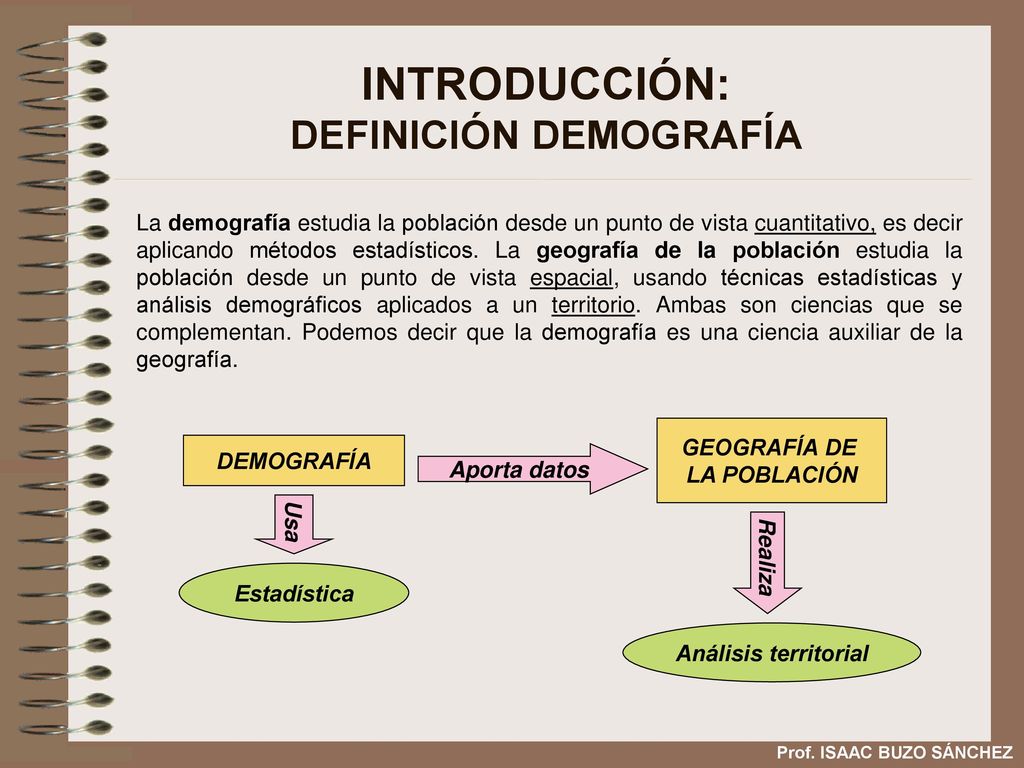 INTRODUCCIÓN:
DEFINICIÓN DEMOGRAFÍA

La demografía estudia la población desde un punto de vista cuantitativo, es decir aplicando métodos estadísticos. La geografía de la población estudia la población desde un punto de vista espacial, usando técnicas estadísticas y análisis demográficos aplicados a un territorio. Ambas son ciencias que se complementan. Podemos decir que la demografía es una ciencia auxiliar de la geografía.

DEMOGRAFÍA

Aporta datos

GEOGRAFÍA DE LA POBLACIÓN

Usa

Estadística

Realiza

Análisis territorial

Prof. ISAAC BUZO SÁNCHEZ